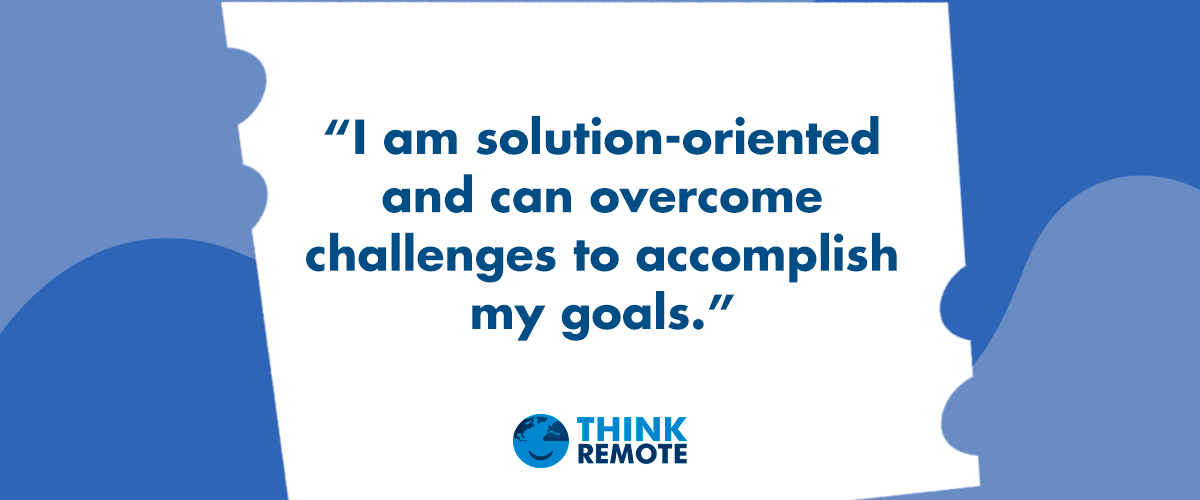 “I am solution-oriented and can overcome challenges to accomplish my goals.”

THINK REMOTE